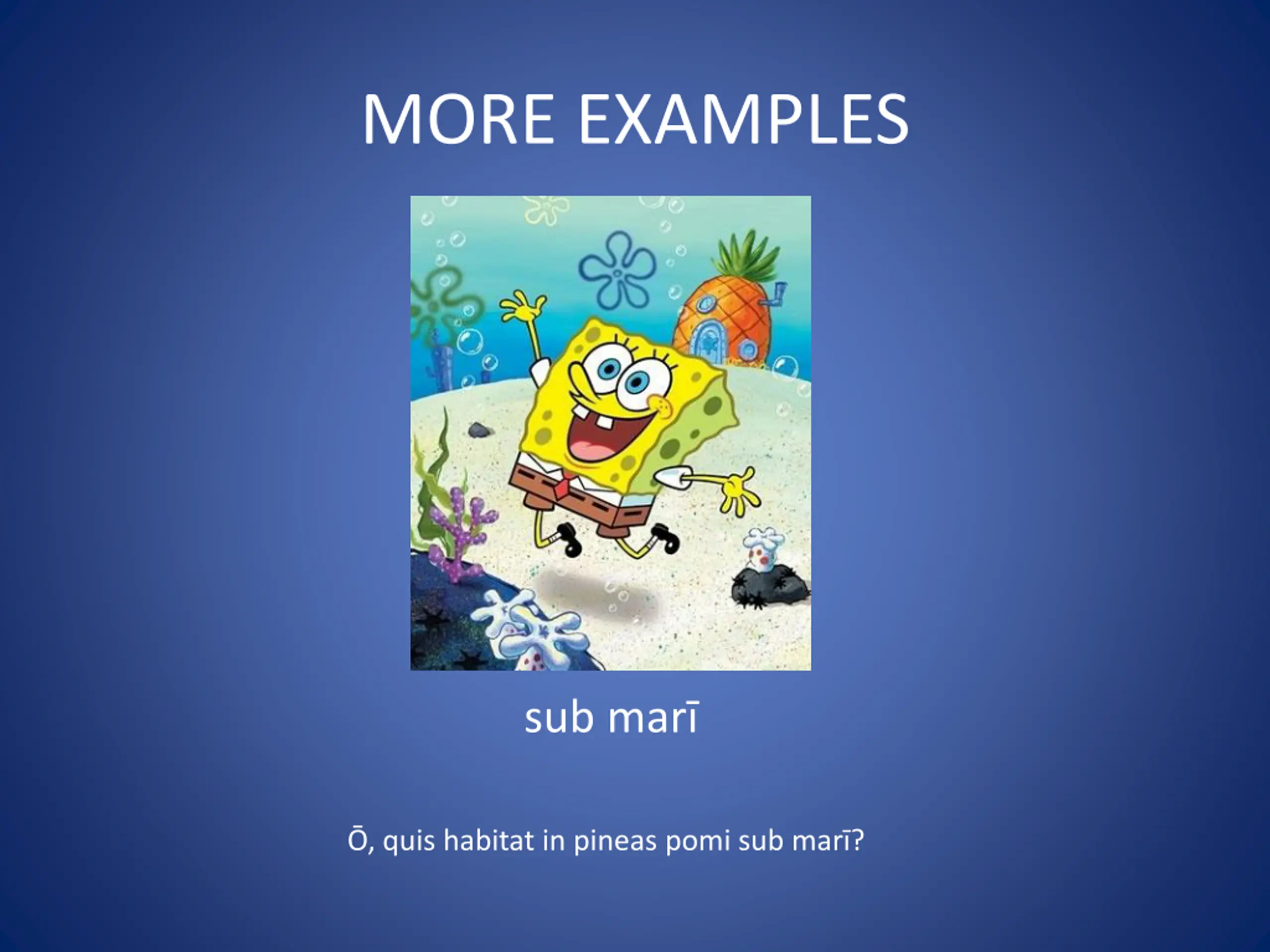 MORE EXAMPLES

sub marī

Ō, quis habitat in pineas pomi sub marī?